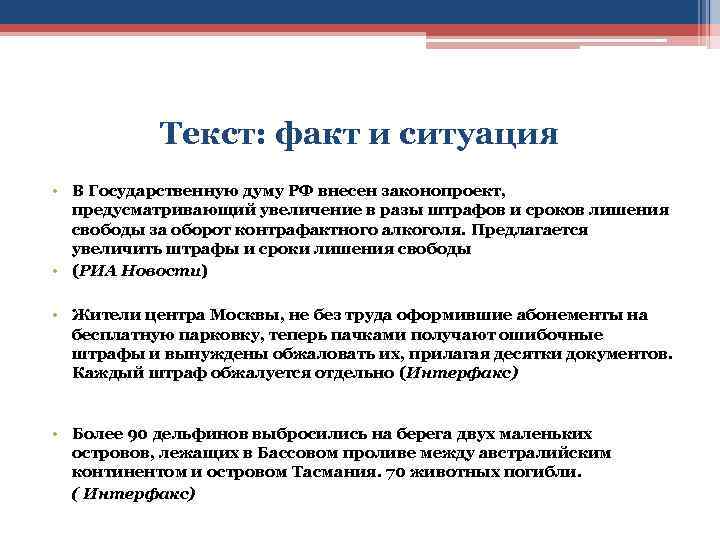 Текст: факт и ситуация

• В Государственную думу РФ внесен законопроект, предусматривающий увеличение в разы штрафов и сроков лишения свободы за оборот контрафактного алкоголя. Предлагается увеличить штрафы и сроки лишения свободы
• (РИА Новости)

• Жители центра Москвы, не без труда оформившие абонементы на бесплатную парковку, теперь пачками получают ошибочные штрафы и вынуждены обжаловать их, прилагая десятки документов. Каждый штраф обжалуется отдельно (Интерфакс)

• Более 90 дельфинов выбросились на берега двух маленьких островов, лежащих в Бассовом проливе между австралийским континентом и островом Тасмания. 70 животных погибли. ( Интерфакс)